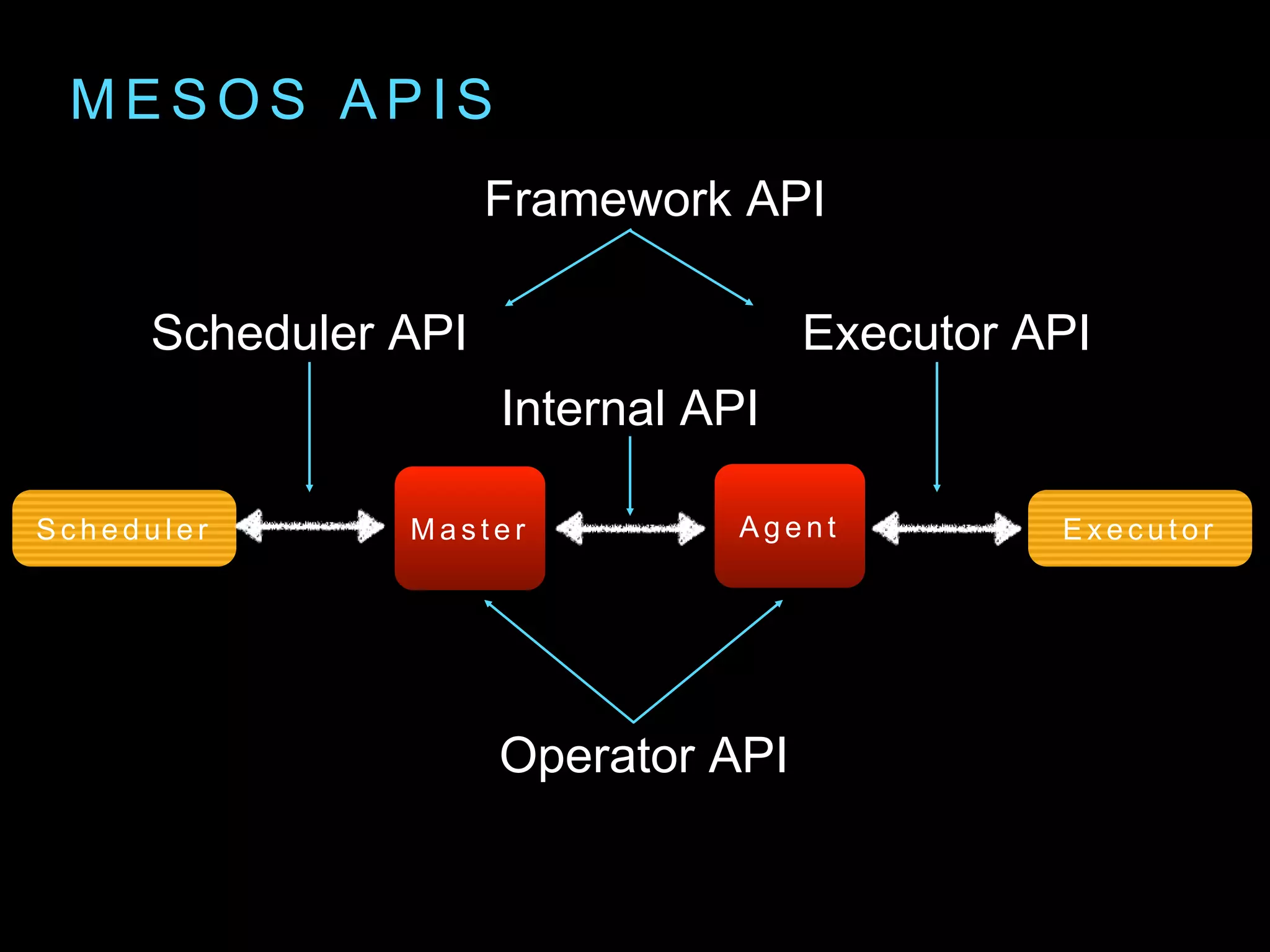 MESOS APIS

Framework API

Scheduler API

Executor API

Internal API

Scheduler

Master

Agent

Executor

Operator API